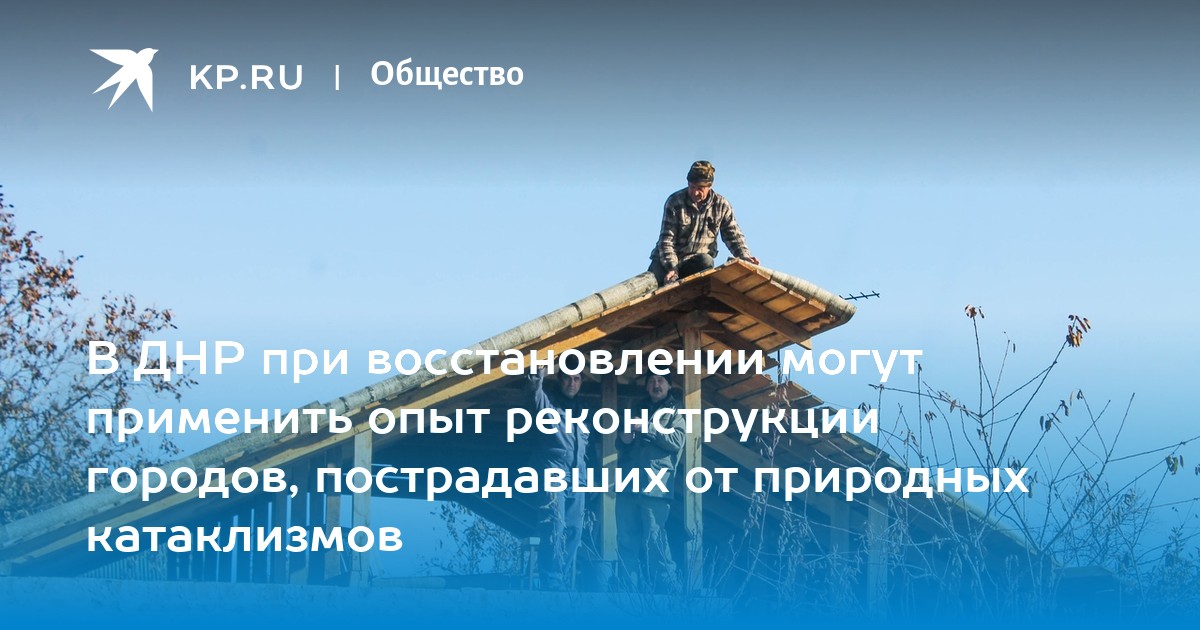 KP.RU | Общество

В ДНР при восстановлении могут применить опыт реконструкции городов, пострадавших от природных катаклизмов